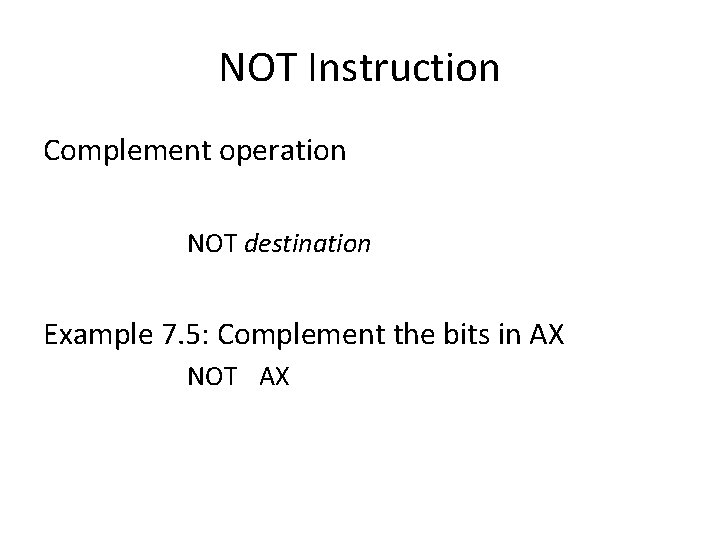 NOT Instruction

Complement operation

NOT destination

Example 7.5: Complement the bits in AX

NOT AX